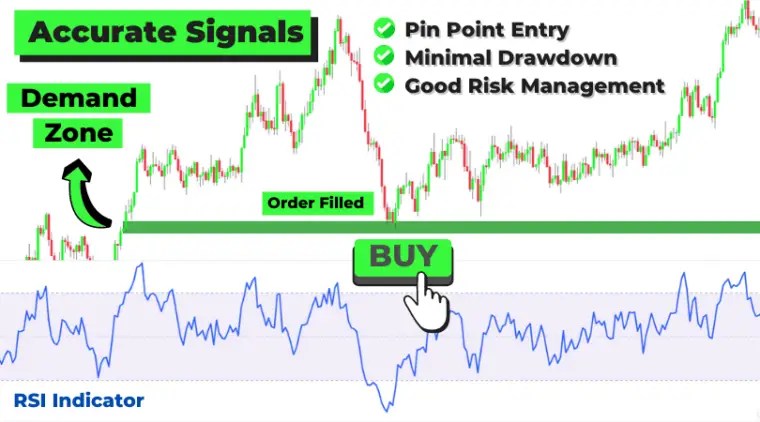 Accurate Signals

Pin Point Entry
Minimal Drawdown
Good Risk Management

Demand Zone

Order Filled

BUY

RSI Indicator